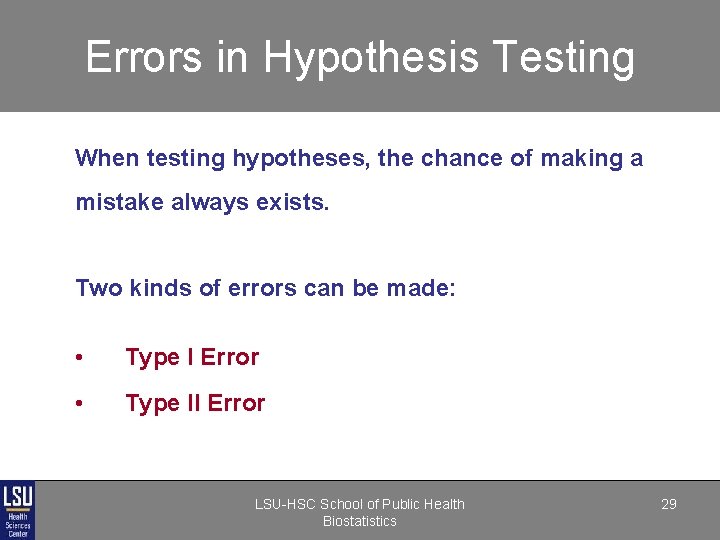 Errors in Hypothesis Testing

When testing hypotheses, the chance of making a mistake always exists.

Two kinds of errors can be made:

• Type I Error
• Type II Error

LSU
Health
Sciences
Center

LSU-HSC School of Public Health
Biostatistics

29